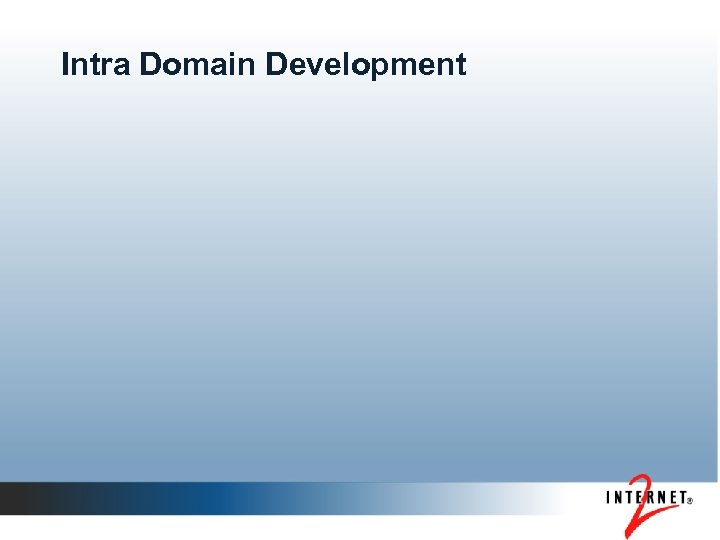 Intra Domain Development

INTERNET 2®